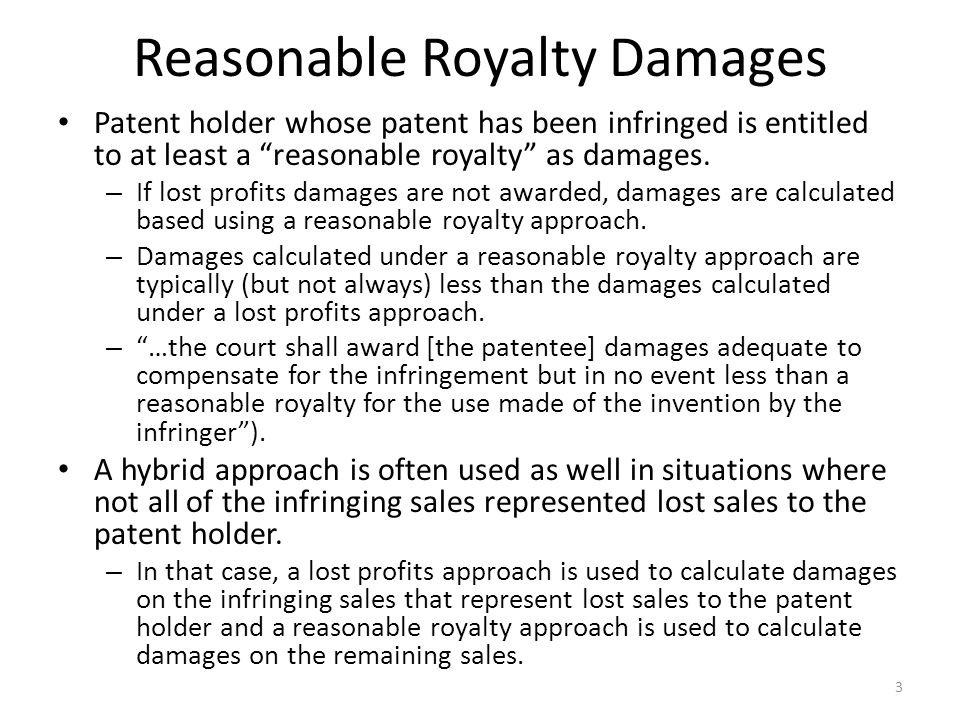 Reasonable Royalty Damages

• Patent holder whose patent has been infringed is entitled to at least a “reasonable royalty” as damages.

– If lost profits damages are not awarded, damages are calculated based using a reasonable royalty approach.

– Damages calculated under a reasonable royalty approach are typically (but not always) less than the damages calculated under a lost profits approach.

– “…the court shall award [the patentee] damages adequate to compensate for the infringement but in no event less than a reasonable royalty for the use made of the invention by the infringer”).

• A hybrid approach is often used as well in situations where not all of the infringing sales represented lost sales to the patent holder.

– In that case, a lost profits approach is used to calculate damages on the infringing sales that represent lost sales to the patent holder and a reasonable royalty approach is used to calculate damages on the remaining sales.

3